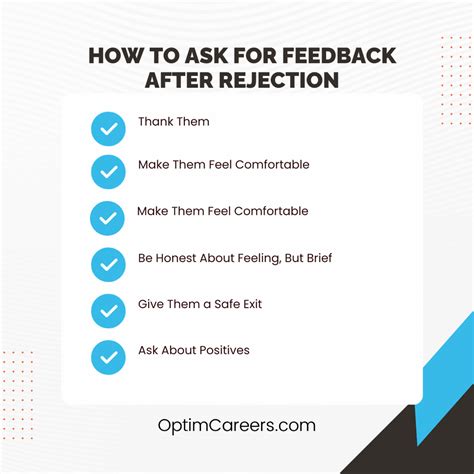 HOW TO ASK FOR FEEDBACK AFTER REJECTION

Thank Them

Make Them Feel Comfortable

Make Them Feel Comfortable

Be Honest About Feeling, But Brief

Give Them a Safe Exit

Ask About Positives

OptimCareers.com